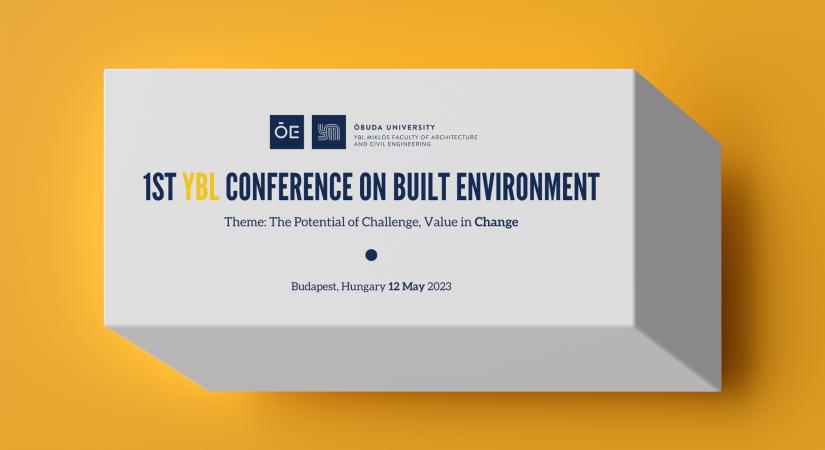 ŌE YM ÓBUDA UNIVERSITY
YBL MIKLÓS FACULTY OF ARCHITECTURE AND CIVIL ENGINEERING

1ST YBL CONFERENCE ON BUILT ENVIRONMENT

Theme: The Potential of Challenge, Value in Change

Budapest, Hungary 12 May 2023